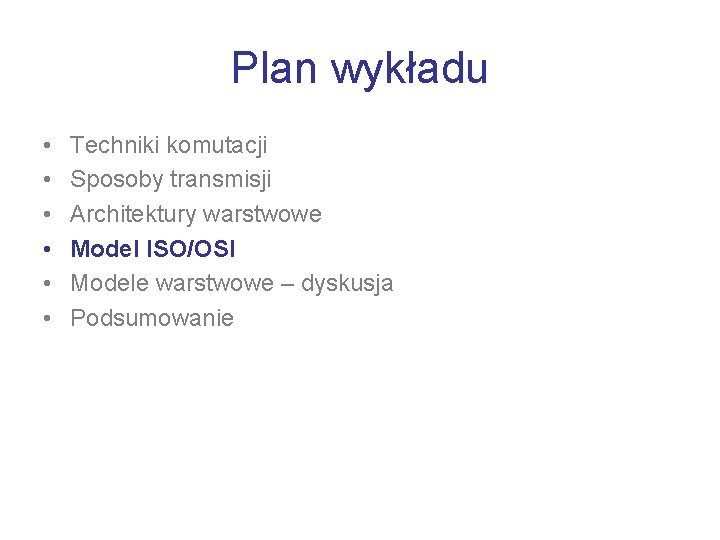 Plan wykładu

• Techniki komutacji
• Sposoby transmisji
• Architektury warstwowe
• Model ISO/OSI
• Modele warstwowe – dyskusja
• Podsumowanie